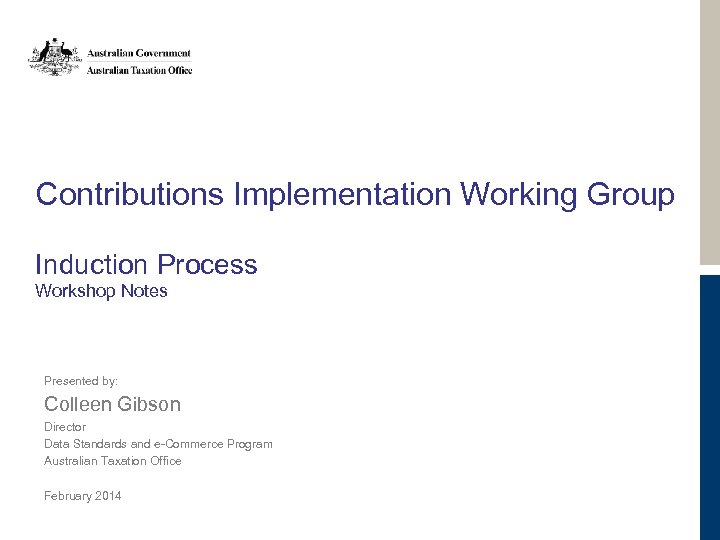 Australian Government
Australian Taxation Office

Contributions Implementation Working Group

Induction Process
Workshop Notes

Presented by:
Colleen Gibson
Director
Data Standards and e-Commerce Program
Australian Taxation Office

February 2014